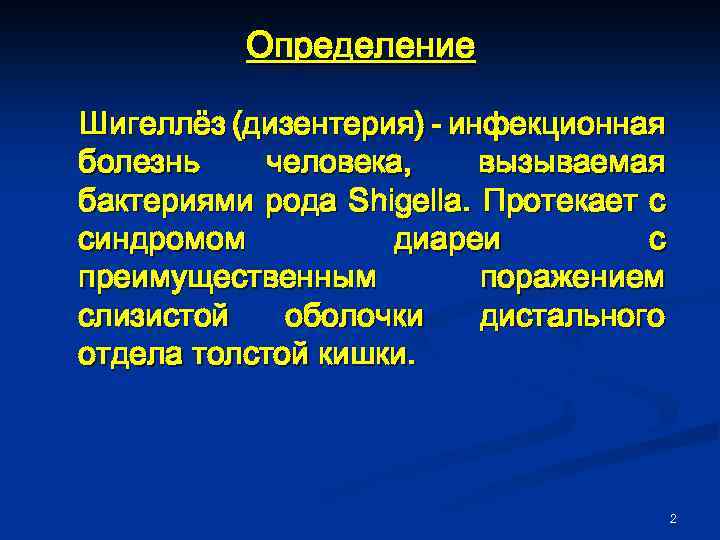 Определение

Шигеллёз (дизентерия) - инфекционная болезнь человека, вызываемая бактериями рода Shigella. Протекает с синдромом диареи с преимущественным поражением слизистой оболочки дистального отдела толстой кишки.

2